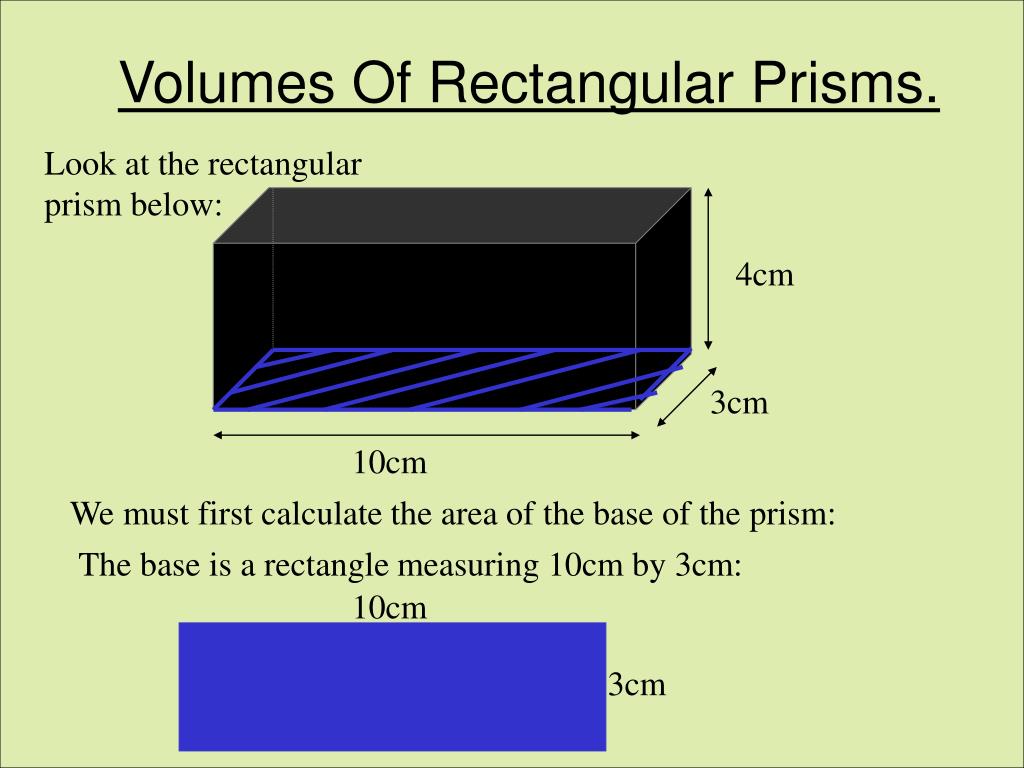 Volumes Of Rectangular Prisms.

Look at the rectangular prism below:

4cm

3cm

10cm

We must first calculate the area of the base of the prism:

The base is a rectangle measuring 10cm by 3cm:

10cm

3cm